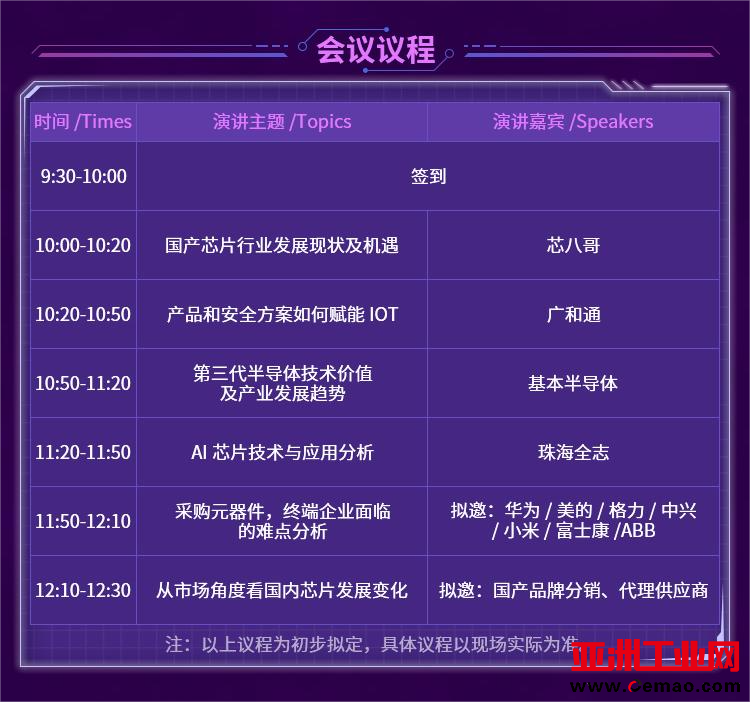 会议议程

| 时间 /Times | 演讲主题 /Topics | 演讲嘉宾 /Speakers |
|---|---|---|
| 9:30-10:00 | 签到 | |
| 10:00-10:20 | 国产芯片行业发展现状及机遇 | 芯八哥 |
| 10:20-10:50 | 产品和安全方案如何赋能 IOT | 广和通 |
| 10:50-11:20 | 第三代半导体技术价值及产业发展趋势 | 基本半导体 |
| 11:20-11:50 | AI 芯片技术与应用分析 | 珠海全志 |
| 11:50-12:10 | 采购元器件，终端企业面临的难点分析 | 拟邀：华为 / 美的 / 格力 / 中兴 / 小米 / 富士康 /ABB |
| 12:10-12:30 | 从市场角度看国内芯片发展变化 | 拟邀：国产品牌分销、代理供应商 |

注：以上议程为初步拟定，具体议程以现场实际为准

亚洲工业网
www.cemao.com